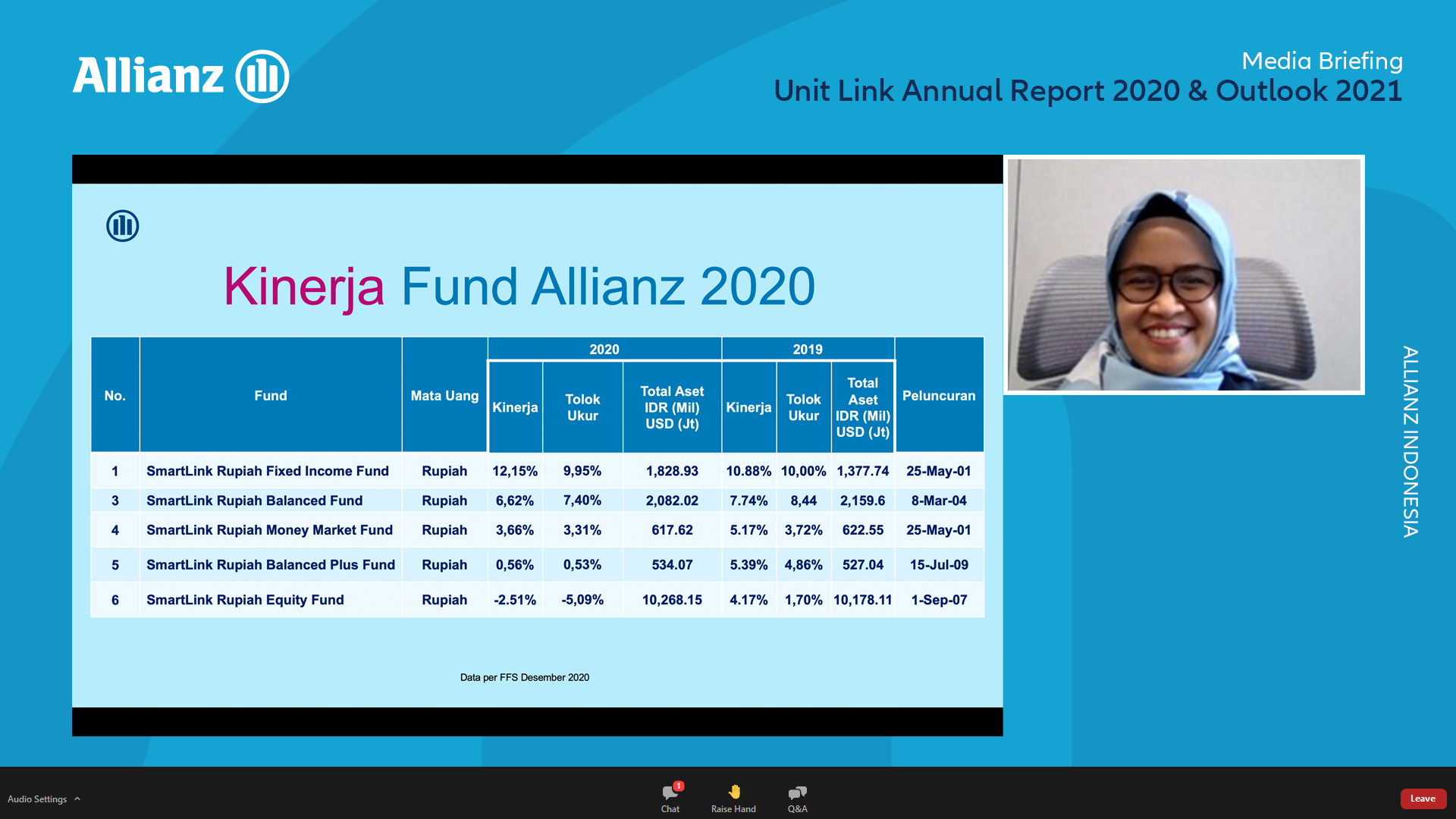 Allianz

Media Briefing
Unit Link Annual Report 2020 & Outlook 2021

Kinerja Fund Allianz 2020

| No. | Fund | Mata Uang | 2020 Kinerja | 2020 Tolok Ukur | 2020 Total Aset IDR (Mil) USD (Jt) | 2019 Kinerja | 2019 Tolok Ukur | 2019 Total Aset IDR (Mil) USD (Jt) | Peluncuran |
|---|---|---|---|---|---|---|---|---|---|
| 1 | SmartLink Rupiah Fixed Income Fund | Rupiah | 12,15% | 9,95% | 1,828.93 | 10.88% | 10,00% | 1,377.74 | 25-May-01 |
| 3 | SmartLink Rupiah Balanced Fund | Rupiah | 6,62% | 7,40% | 2,082.02 | 7.74% | 8,44 | 2,159.6 | 8-Mar-04 |
| 4 | SmartLink Rupiah Money Market Fund | Rupiah | 3,66% | 3,31% | 617.62 | 5.17% | 3,72% | 622.55 | 25-May-01 |
| 5 | SmartLink Rupiah Balanced Plus Fund | Rupiah | 0,56% | 0,53% | 534.07 | 5.39% | 4,86% | 527.04 | 15-Jul-09 |
| 6 | SmartLink Rupiah Equity Fund | Rupiah | -2.51% | -5,09% | 10,268.15 | 4.17% | 1,70% | 10,178.11 | 1-Sep-07 |

Data per FFS Desember 2020

ALLIANZ INDONESIA

Audio Settings
1
Chat
Raise Hand
Q&A
Leave